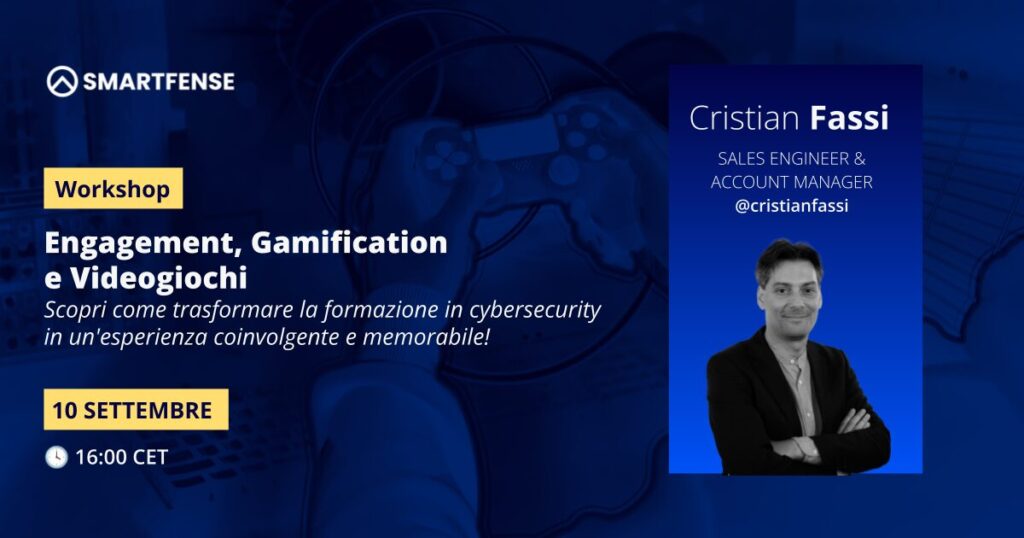 SMARTFENSE

Workshop

Engagement, Gamification e Videogiochi

Scopri come trasformare la formazione in cybersecurity in un'esperienza coinvolgente e memorabile!

10 SETTEMBRE

16:00 CET

Cristian Fassi

SALES ENGINEER & ACCOUNT MANAGER

@cristianfassi